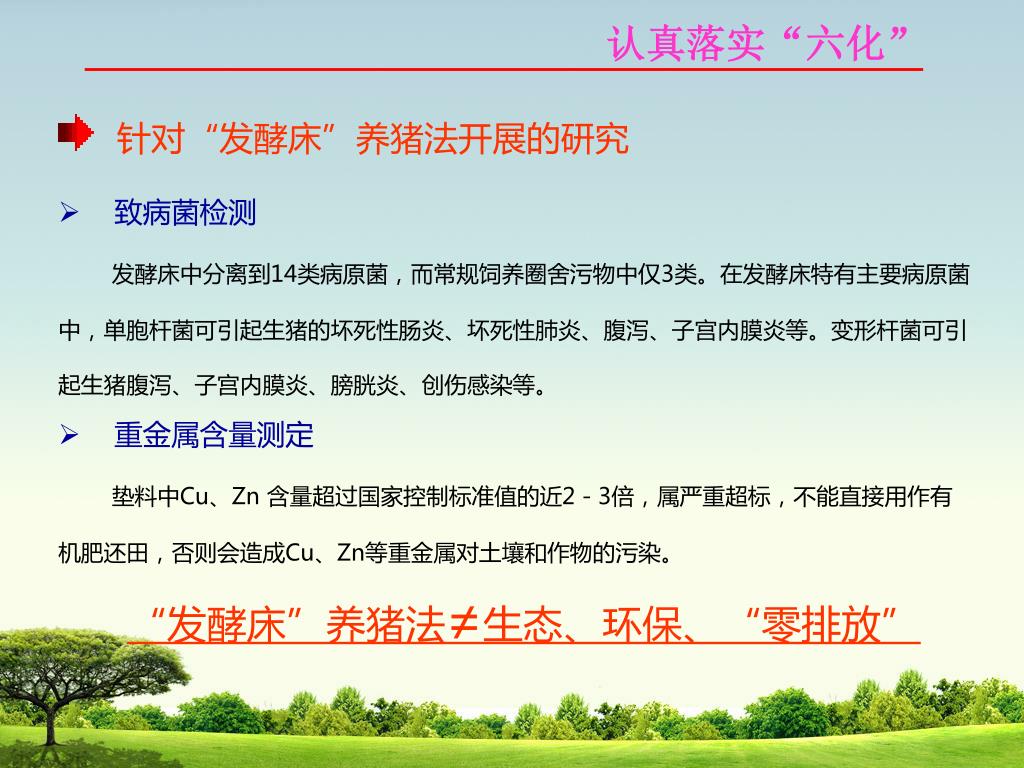 认真落实“六化”

针对“发酵床”养猪法开展的研究

➢ 致病菌检测

发酵床中分离到14类病原菌，而常规饲养圈舍污物中仅3类。在发酵床特有主要病原菌中，单胞杆菌可引起生猪的坏死性肠炎、坏死性肺炎、腹泻、子宫内膜炎等。变形杆菌可引起生猪腹泻、子宫内膜炎、膀胱炎、创伤感染等。

➢ 重金属含量测定

垫料中Cu、Zn 含量超过国家控制标准值的近2－3倍，属严重超标，不能直接用作有机肥还田，否则会造成Cu、Zn等重金属对土壤和作物的污染。

“发酵床”养猪法≠生态、环保、“零排放”